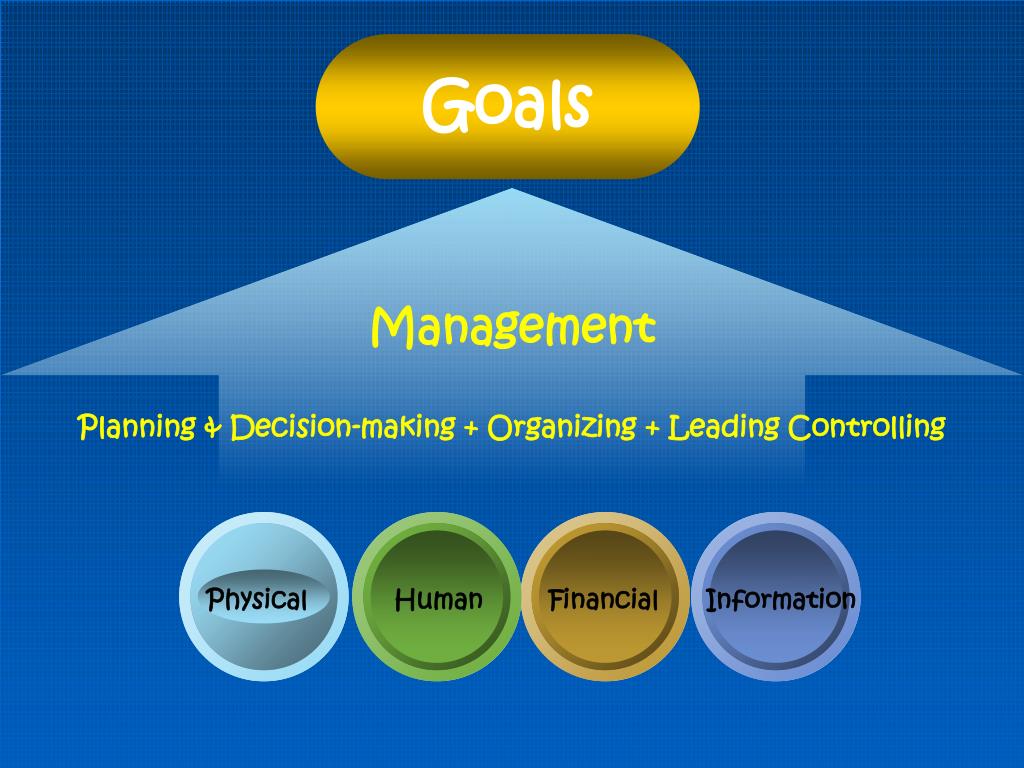 Goals

Management

Planning & Decision-making + Organizing + Leading Controlling

Physical

Human

Financial

Information